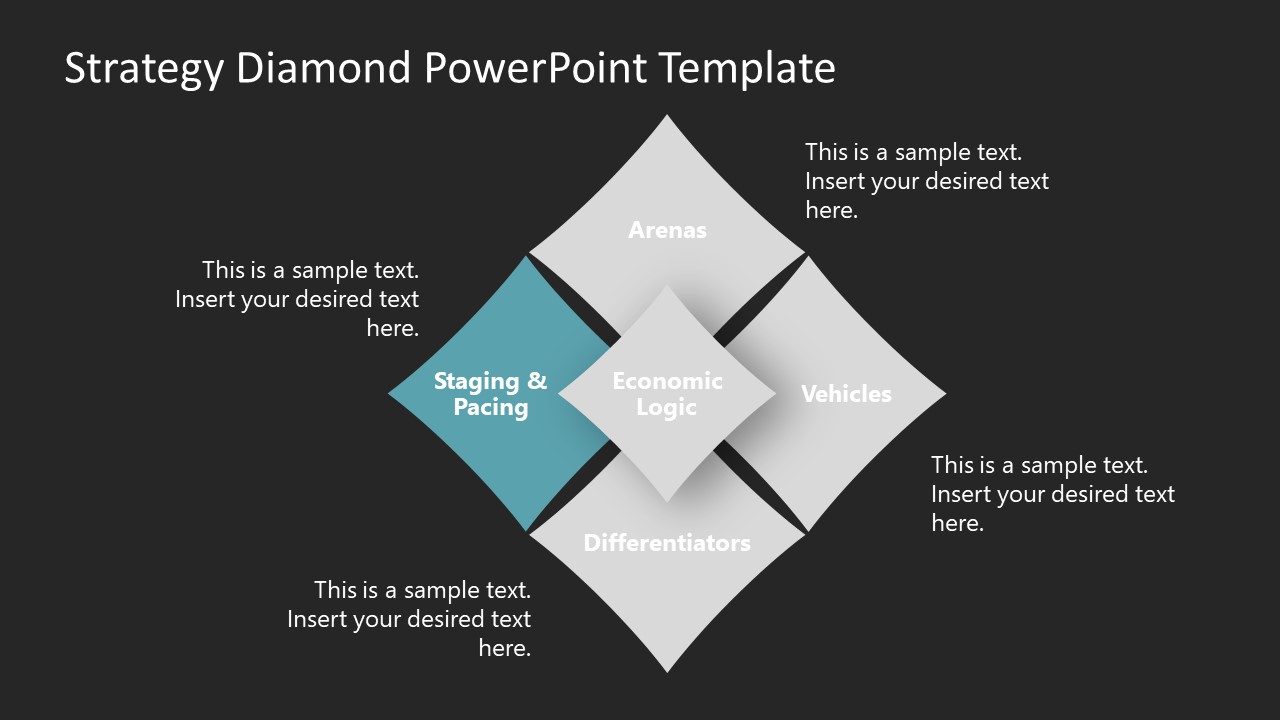 Strategy Diamond PowerPoint Template

This is a sample text. Insert your desired text here.

Arenas

This is a sample text. Insert your desired text here.

Staging & Pacing

Economic Logic

Vehicles

This is a sample text. Insert your desired text here.

Differentiators

This is a sample text. Insert your desired text here.